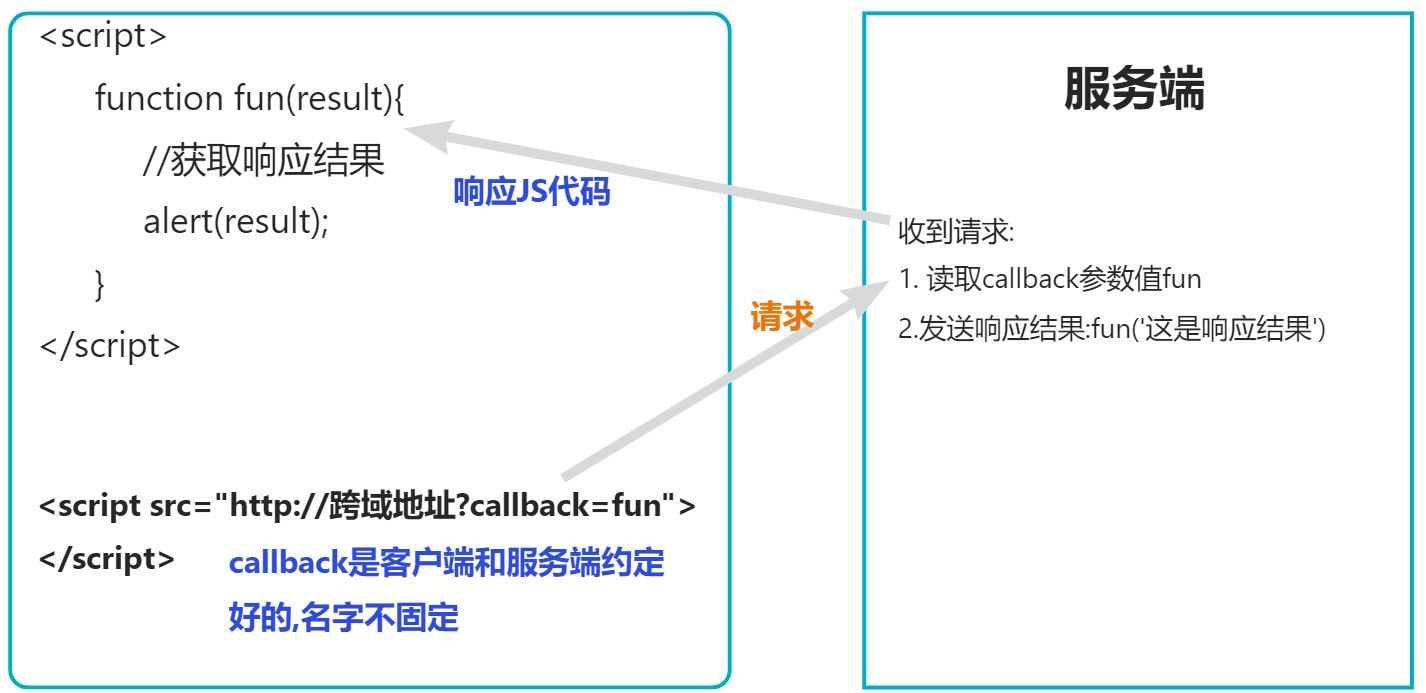 <script>
function fun(result){
//获取响应结果
alert(result);
}
</script>

响应JS代码

请求

<script src="http://跨域地址?callback=fun">
</script>

callback是客户端和服务端约定好的,名字不固定

服务端

收到请求:
1. 读取callback参数值fun
2.发送响应结果:fun('这是响应结果')